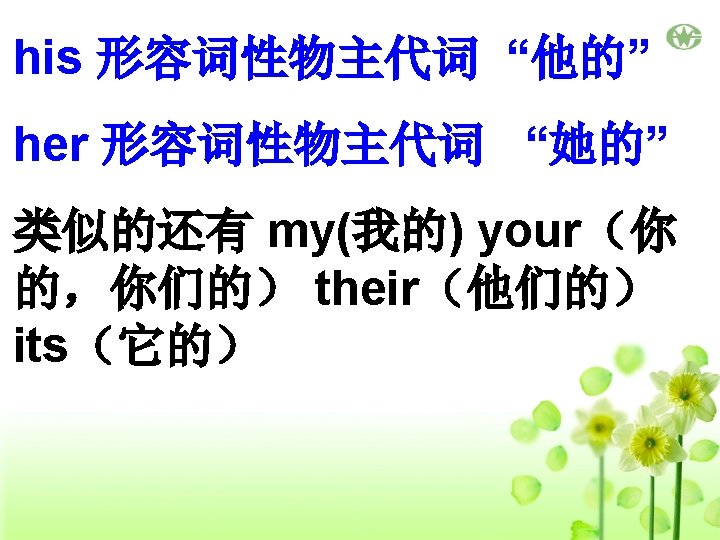 his 形容词性物主代词 “他的”

her 形容词性物主代词 “她的”

类似的还有 my(我的) your（你的，你们的） their（他们的） its（它的）